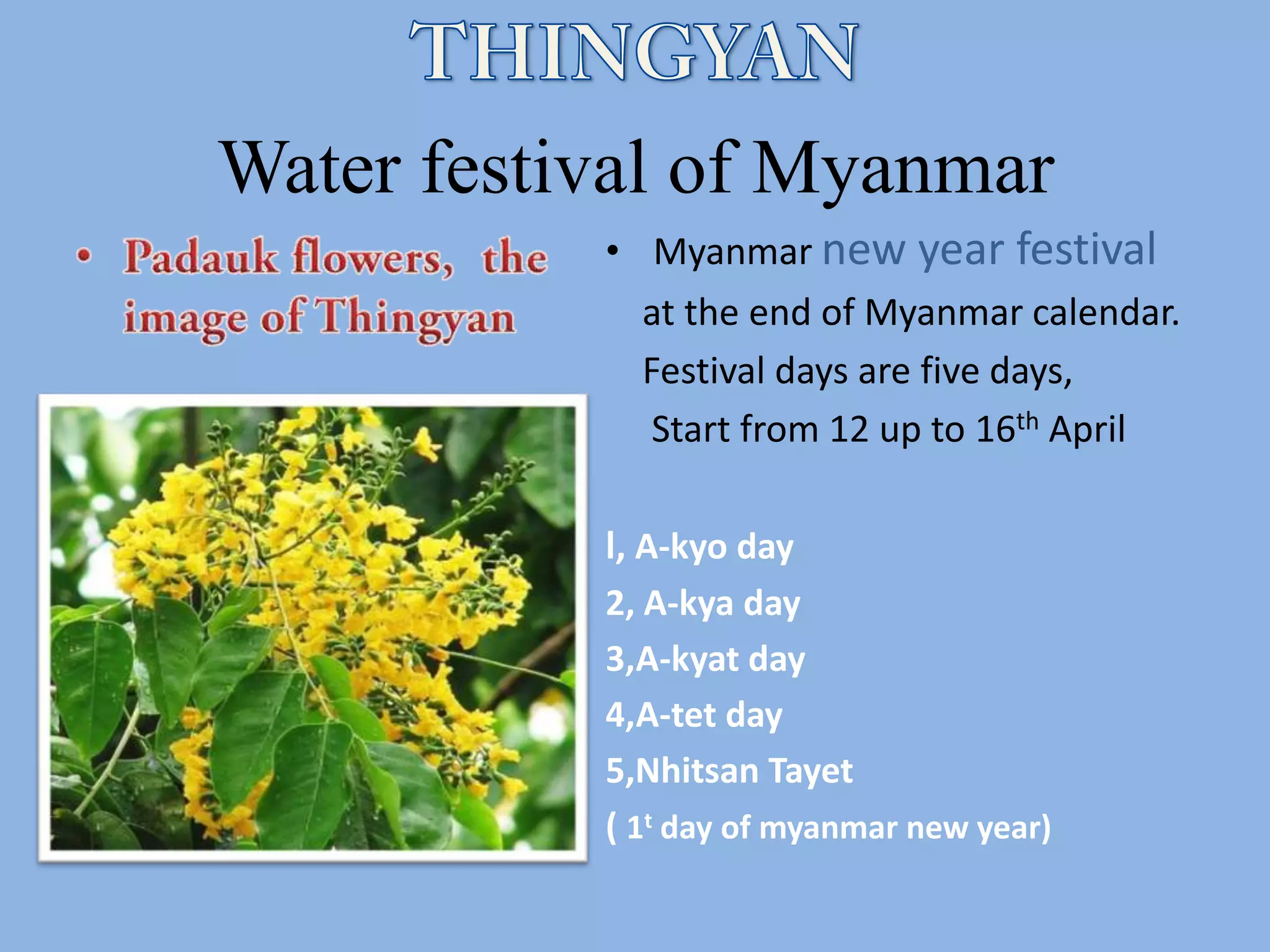 THINGYAN

Water festival of Myanmar

• Padauk flowers, the image of Thingyan

• Myanmar new year festival at the end of Myanmar calendar. Festival days are five days, Start from 12 up to 16$^{th}$ April

l, A-kyo day
2, A-kya day
3,A-kyat day
4,A-tet day
5,Nhitsan Tayet
( 1$^{t}$ day of myanmar new year)